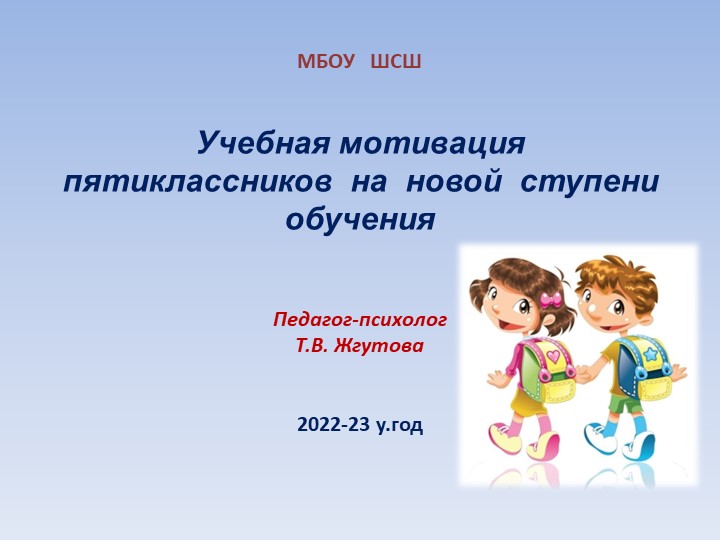 МБОУ ШСШ

Учебная мотивация пятиклассников на новой ступени обучения

Педагог-психолог
Т.В. Жгутова

2022-23 у.год